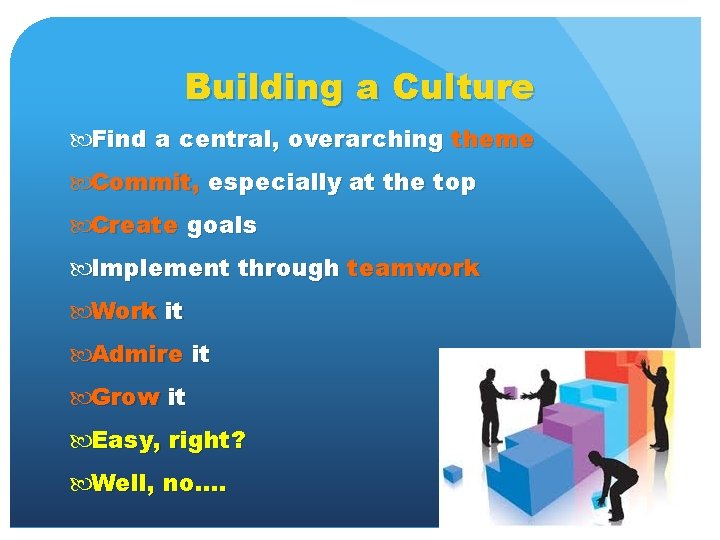 Building a Culture

Find a central, overarching theme

Commit, especially at the top

Create goals

Implement through teamwork

Work it

Admire it

Grow it

Easy, right?

Well, no….